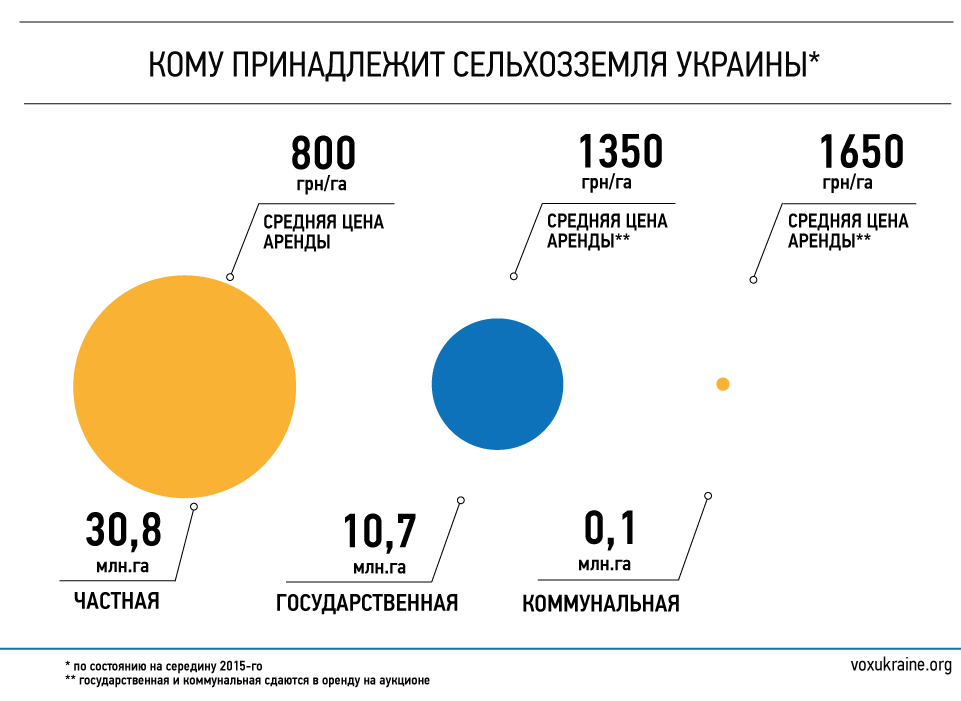 КОМУ ПРИНАДЛЕЖИТ СЕЛЬХОЗЗЕМЛЯ УКРАИНЫ*

800
грн/га
СРЕДНЯЯ ЦЕНА АРЕНДЫ

1350
грн/га
СРЕДНЯЯ ЦЕНА АРЕНДЫ**

1650
грн/га
СРЕДНЯЯ ЦЕНА АРЕНДЫ**

30,8
млн.га
ЧАСТНАЯ

10,7
млн.га
ГОСУДАРСТВЕННАЯ

0,1
млн.га
КОММУНАЛЬНАЯ

* по состоянию на середину 2015-го
** государственная и коммунальная сдаются в оренду на аукционе

voxukraine.org